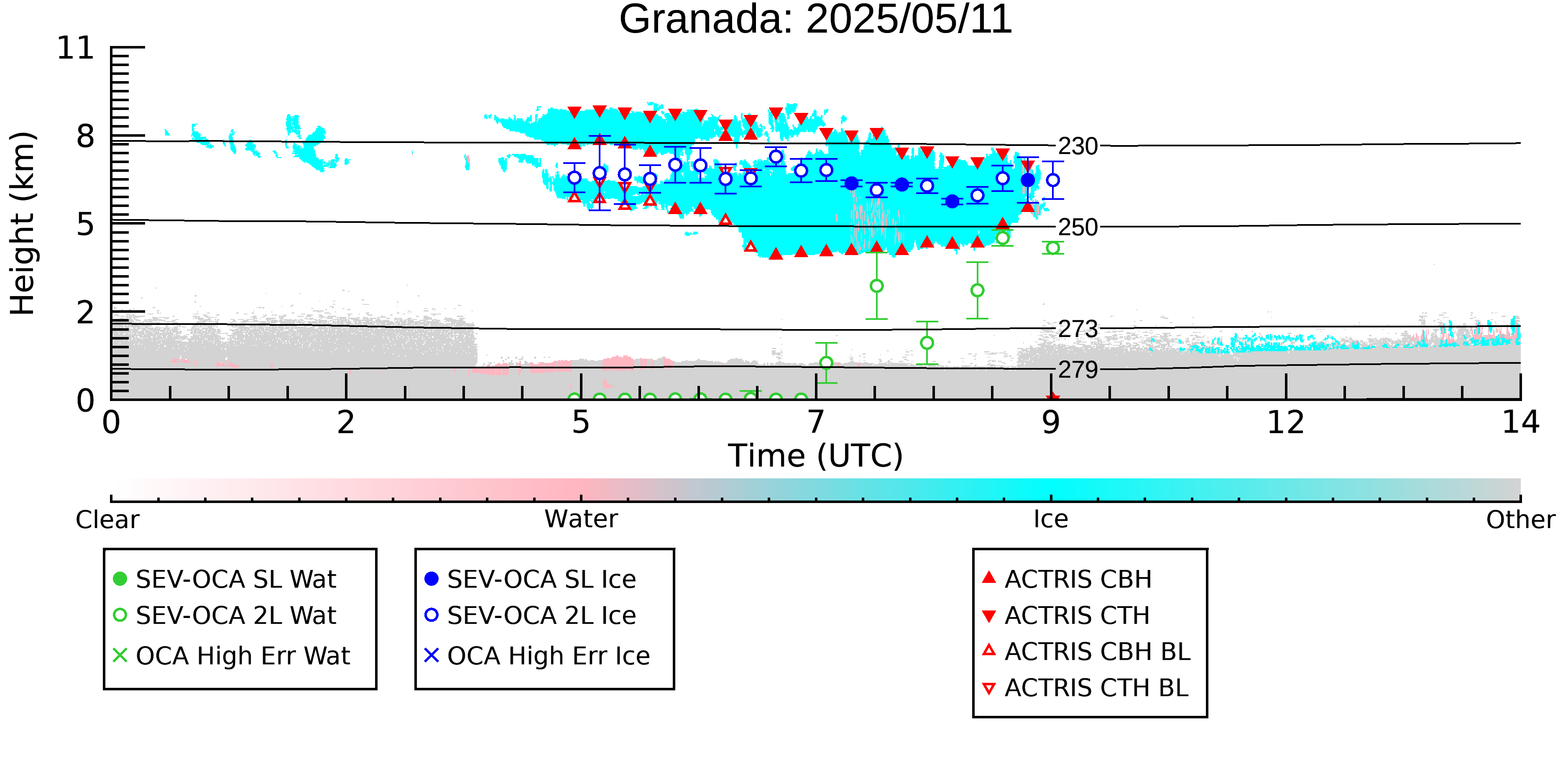 Granada: 2025/05/11

Height (km)

11
8
5
2
0

230
250
273
279

0
2
5
7
9
12
14

Time (UTC)

Clear
Water
Ice
Other

SEV-OCA SL Wat
SEV-OCA 2L Wat
OCA High Err Wat

SEV-OCA SL Ice
SEV-OCA 2L Ice
OCA High Err Ice

ACTRIS CBH
ACTRIS CTH
ACTRIS CBH BL
ACTRIS CTH BL